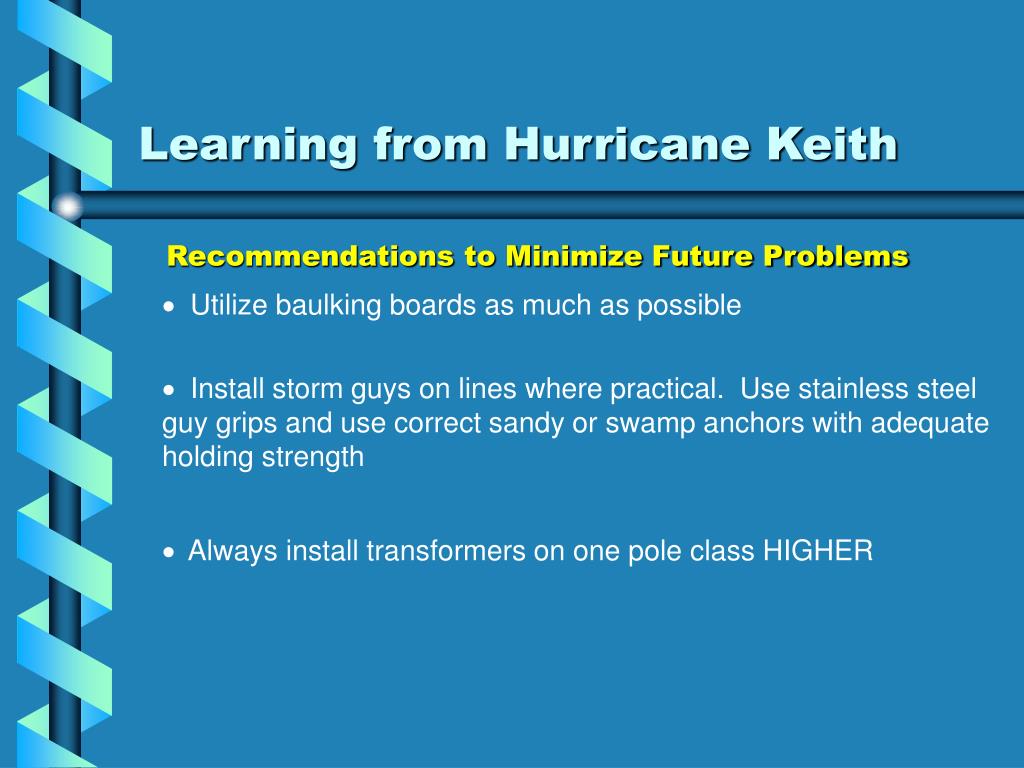 Learning from Hurricane Keith

Recommendations to Minimize Future Problems

• Utilize baulking boards as much as possible

• Install storm guys on lines where practical. Use stainless steel guy grips and use correct sandy or swamp anchors with adequate holding strength

• Always install transformers on one pole class HIGHER